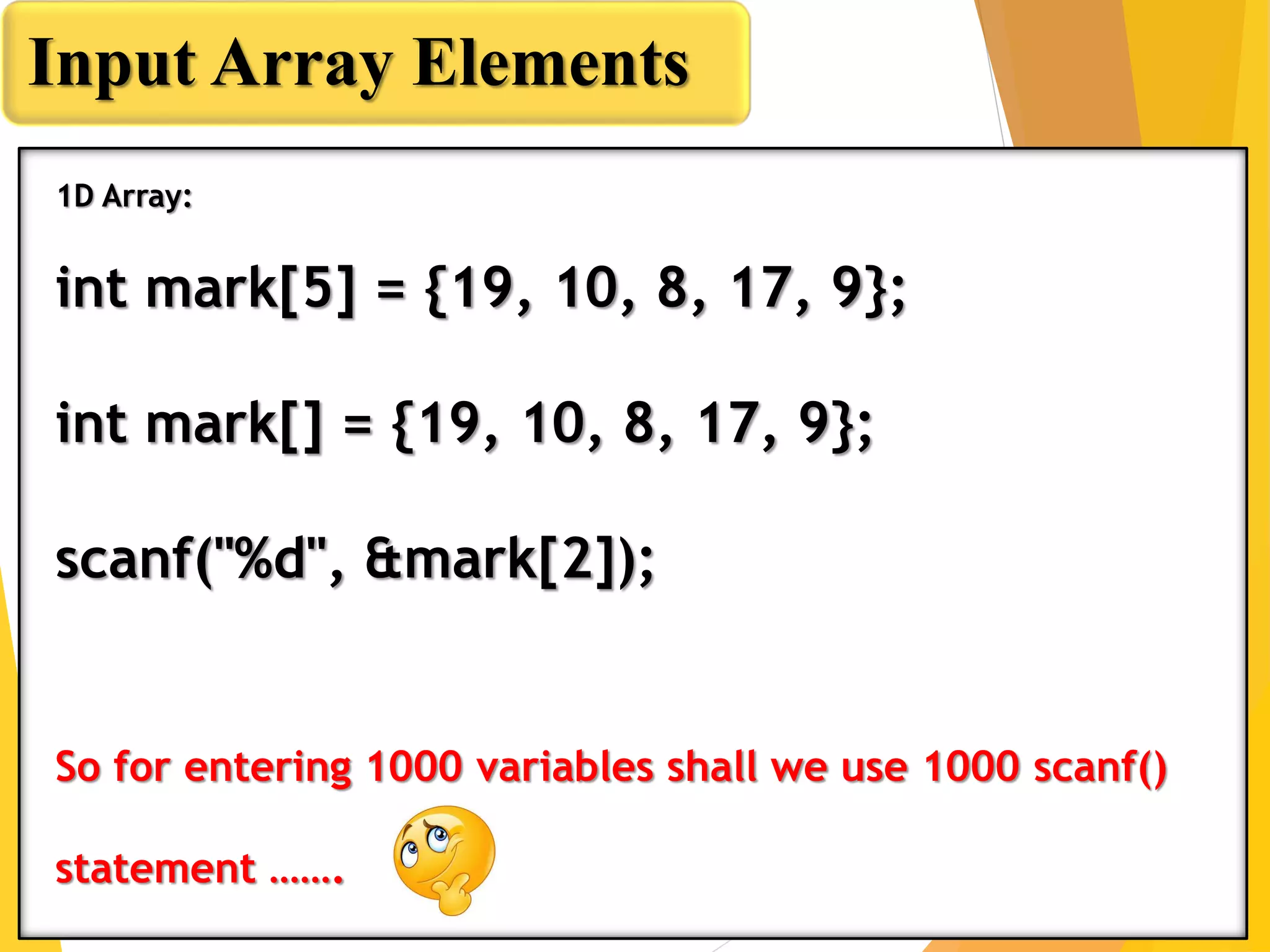 Input Array Elements

1D Array:

int mark[5] = {19, 10, 8, 17, 9};

int mark[] = {19, 10, 8, 17, 9};

scanf("%d", &mark[2]);

So for entering 1000 variables shall we use 1000 scanf() statement …….